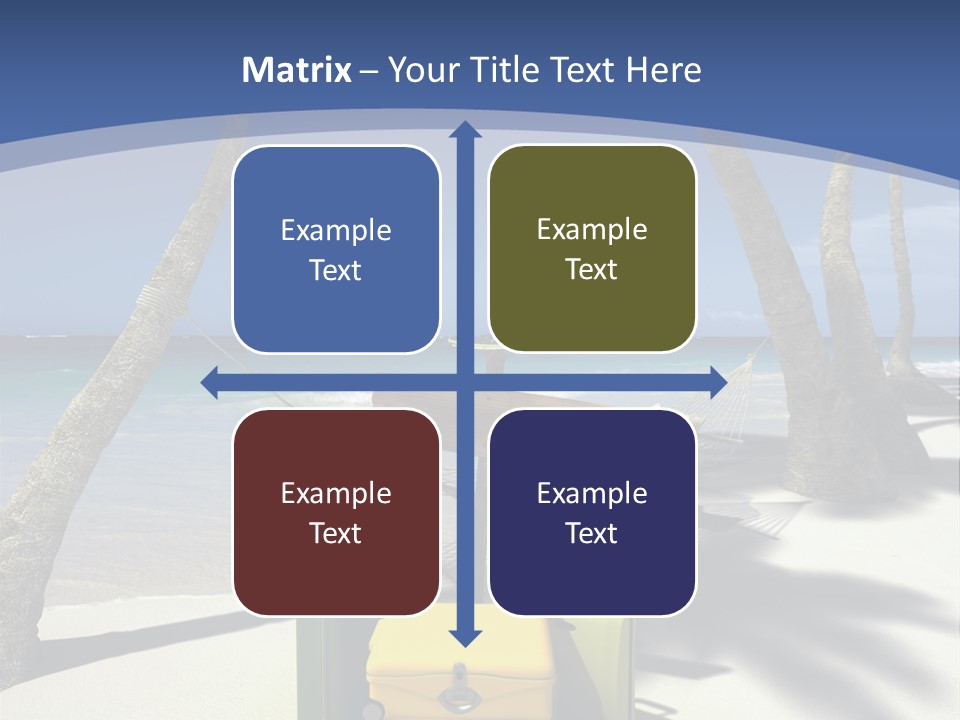 Matrix – Your Title Text Here

Example Text

Example Text

Example Text

Example Text